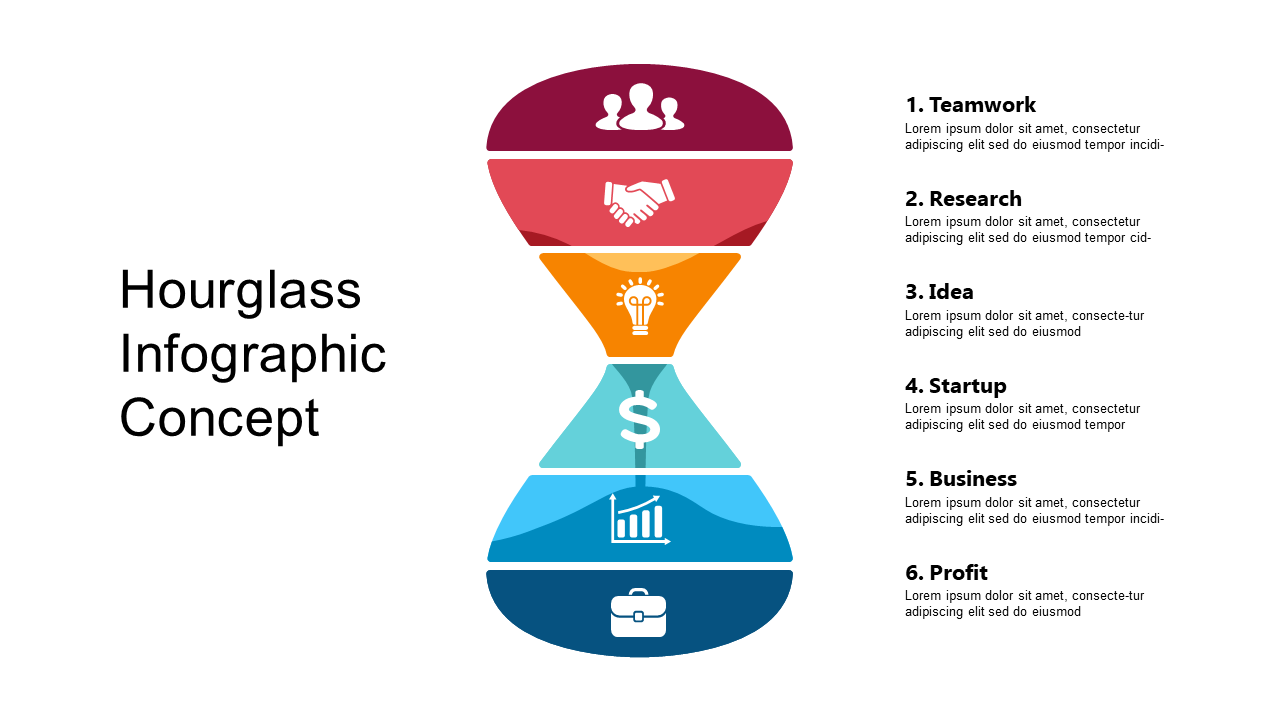 Hourglass Infographic Concept

$

1. Teamwork
Lorem ipsum dolor sit amet, consectetur adipiscing elit sed do eiusmod tempor incidi-

2. Research
Lorem ipsum dolor sit amet, consectetur adipiscing elit sed do eiusmod tempor cid-

3. Idea
Lorem ipsum dolor sit amet, consecte-tur adipiscing elit sed do eiusmod

4. Startup
Lorem ipsum dolor sit amet, consectetur adipiscing elit sed do eiusmod tempor

5. Business
Lorem ipsum dolor sit amet, consectetur adipiscing elit sed do eiusmod tempor incidi-

6. Profit
Lorem ipsum dolor sit amet, consecte-tur adipiscing elit sed do eiusmod